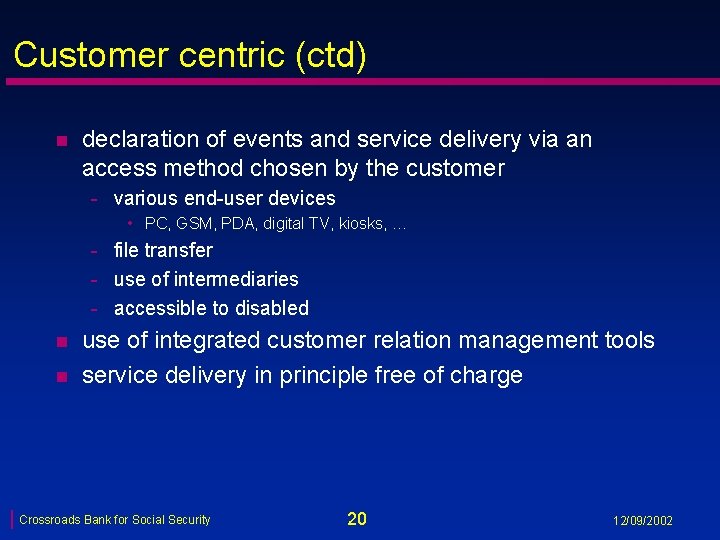 Customer centric (ctd)

- declaration of events and service delivery via an access method chosen by the customer
  - various end-user devices
    - PC, GSM, PDA, digital TV, kiosks, …
  - file transfer
  - use of intermediaries
  - accessible to disabled
- use of integrated customer relation management tools
- service delivery in principle free of charge

Crossroads Bank for Social Security

20

12/09/2002